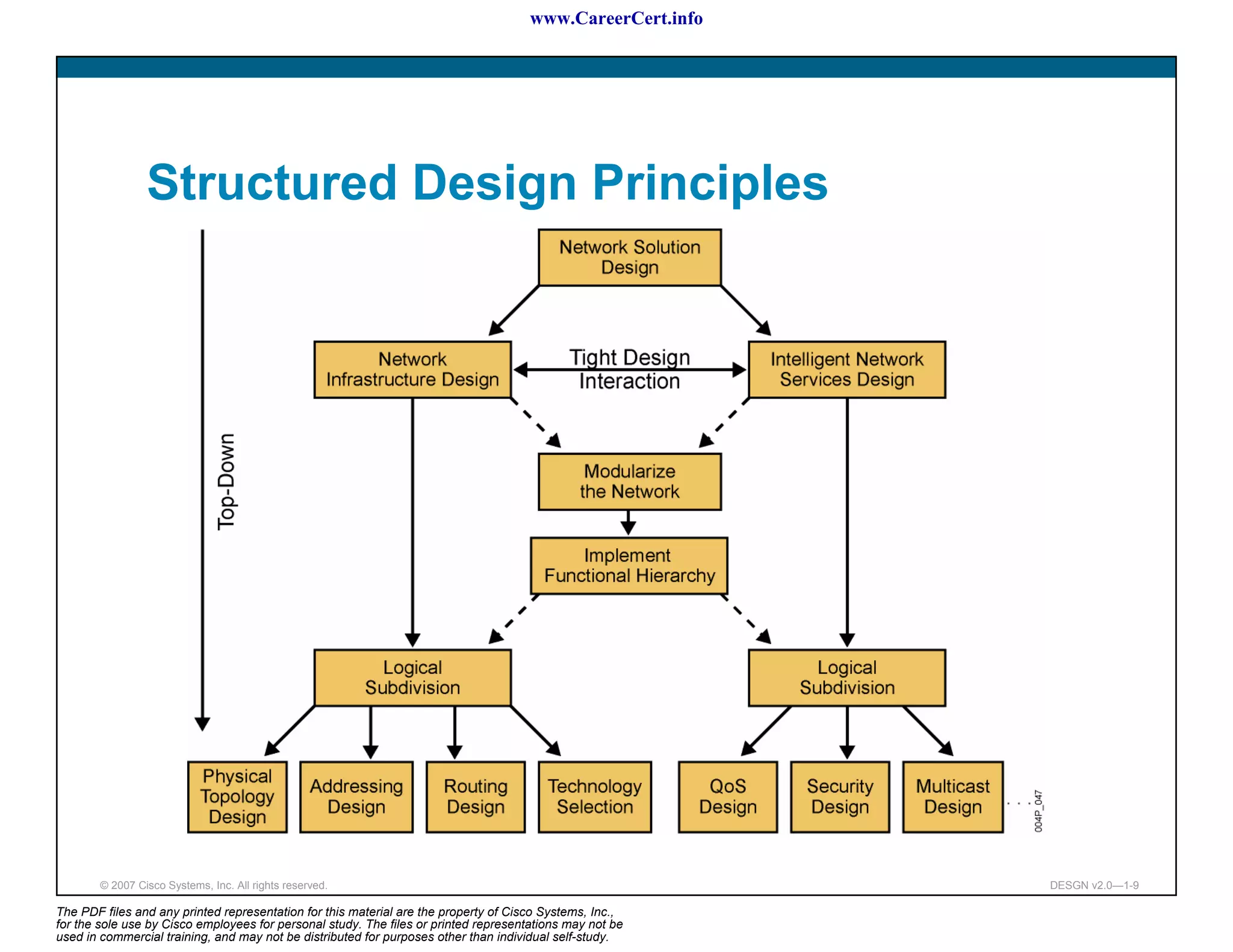 www.CareerCert.info

Structured Design Principles

Top-Down

Network Solution Design

Network Infrastructure Design

Tight Design Interaction

Intelligent Network Services Design

Modularize the Network

Implement Functional Hierarchy

Logical Subdivision

Logical Subdivision

Physical Topology Design

Addressing Design

Routing Design

Technology Selection

QoS Design

Security Design

Multicast Design

. . .

004P_047

© 2007 Cisco Systems, Inc. All rights reserved.

DESGN v2.0—1-9

The PDF files and any printed representation for this material are the property of Cisco Systems, Inc., for the sole use by Cisco employees for personal study. The files or printed representations may not be used in commercial training, and may not be distributed for purposes other than individual self-study.